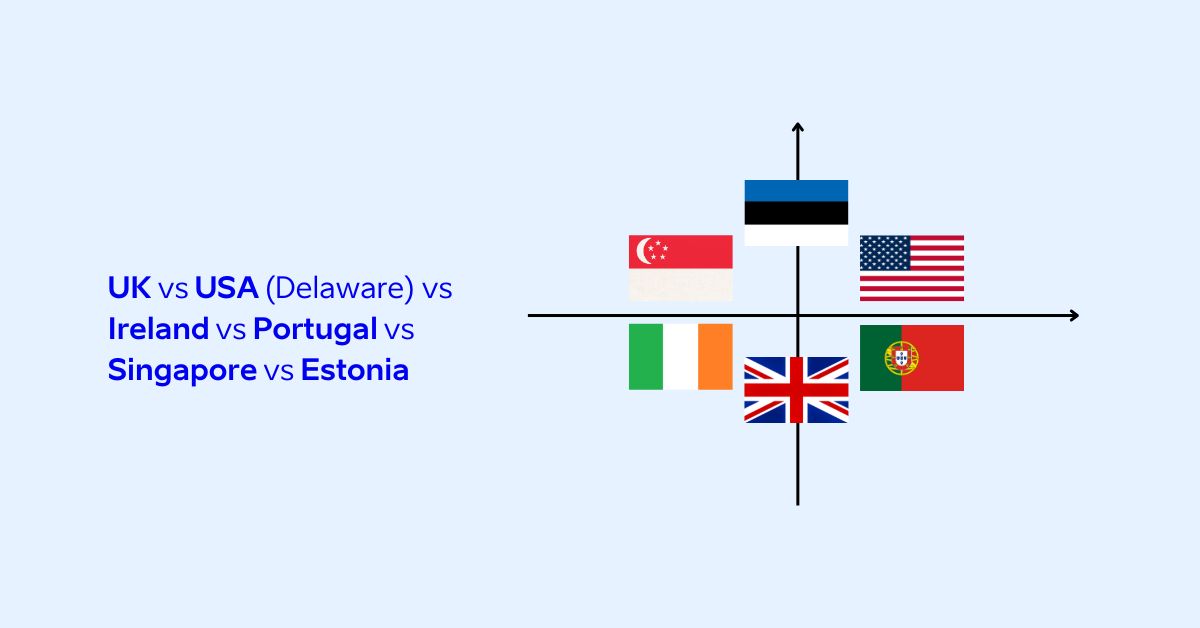 UK vs USA (Delaware) vs Ireland vs Portugal vs Singapore vs Estonia